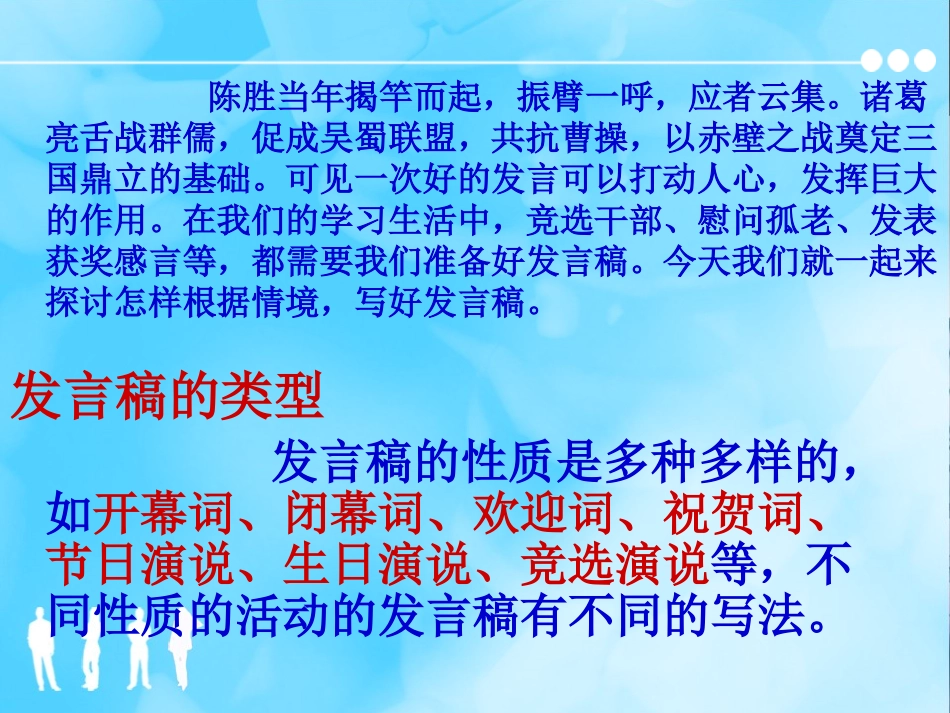 陈胜当年揭竿而起，振臂一呼，应者云集。诸葛亮舌战群儒，促成吴蜀联盟，共抗曹操，以赤壁之战奠定三国鼎立的基础。可见一次好的发言可以打动人心，发挥巨大的作用。在我们的学习生活中，竞选干部、慰问孤老、发表获奖感言等，都需要我们准备好发言稿。今天我们就一起来探讨怎样根据情境，写好发言稿。

发言稿的类型

发言稿的性质是多种多样的，如开幕词、闭幕词、欢迎词、祝贺词、节日演说、生日演说、竞选演说等，不同性质的活动的发言稿有不同的写法。